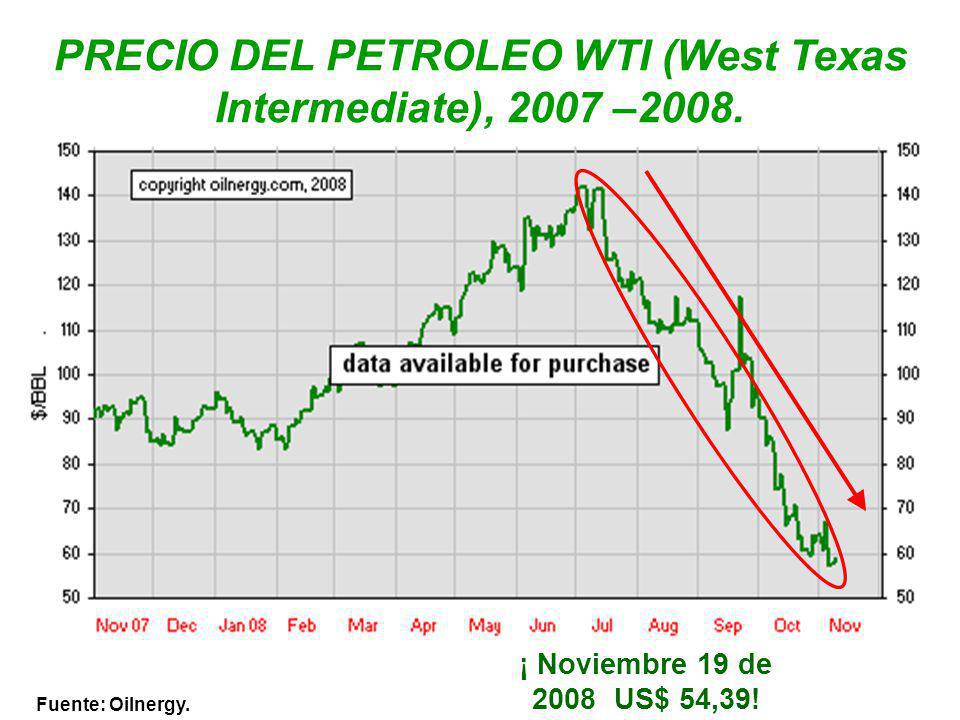 PRECIO DEL PETROLEO WTI (West Texas Intermediate), 2007 –2008.

copyright oilnergy.com, 2008

data available for purchase

$/BBL

150
140
130
120
110
100
90
80
70
60
50

150
140
130
120
110
100
90
80
70
60
50

Nov 07 Dec Jan 08 Feb Mar Apr May Jun Jul Aug Sep Oct Nov

¡ Noviembre 19 de 2008 US$ 54,39!

Fuente: Oilnergy.